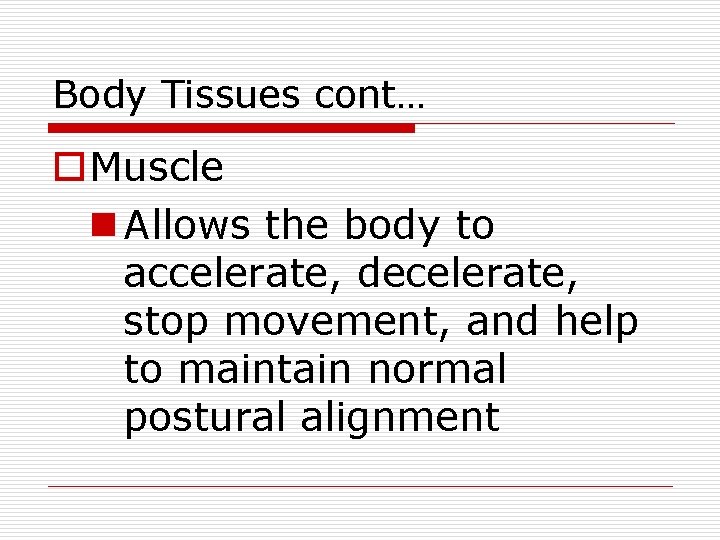 Body Tissues cont…

Muscle

Allows the body to accelerate, decelerate, stop movement, and help to maintain normal postural alignment